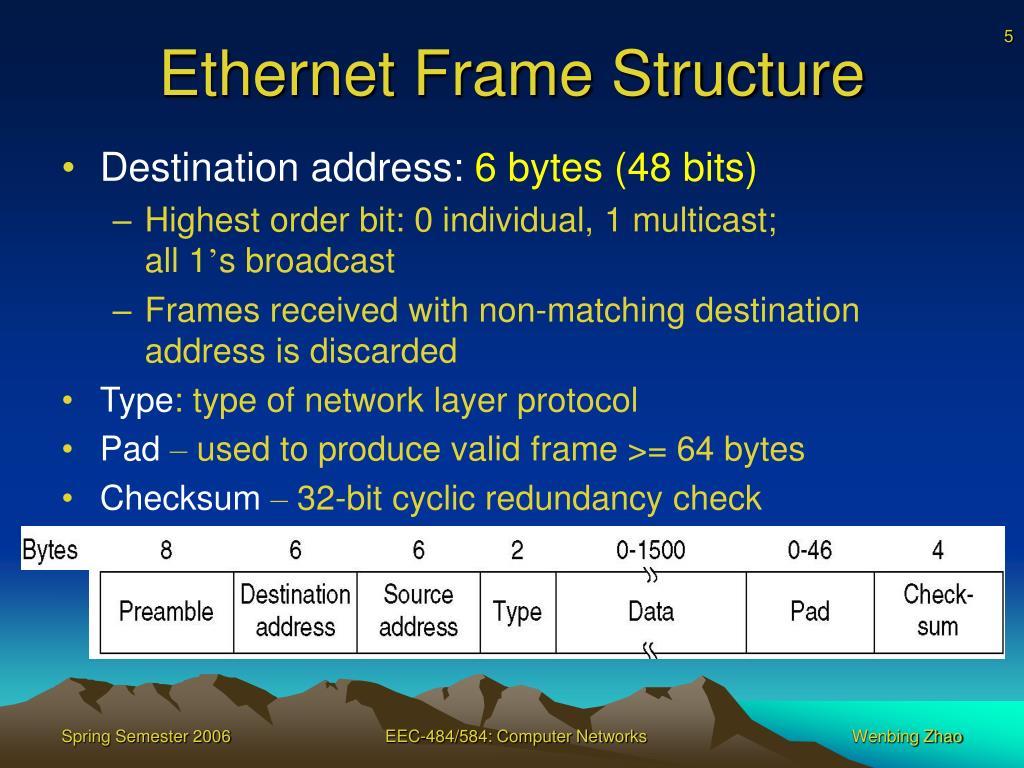 5

Ethernet Frame Structure

• Destination address: 6 bytes (48 bits)
– Highest order bit: 0 individual, 1 multicast; all 1's broadcast
– Frames received with non-matching destination address is discarded
• Type: type of network layer protocol
• Pad – used to produce valid frame >= 64 bytes
• Checksum – 32-bit cyclic redundancy check

| Bytes | 8 | 6 | 6 | 2 | 0-1500 | 0-46 | 4 |
|---|---|---|---|---|---|---|---|
| | Preamble | Destination address | Source address | Type | Data | Pad | Check-sum |

Spring Semester 2006
EEC-484/584: Computer Networks
Wenbing Zhao